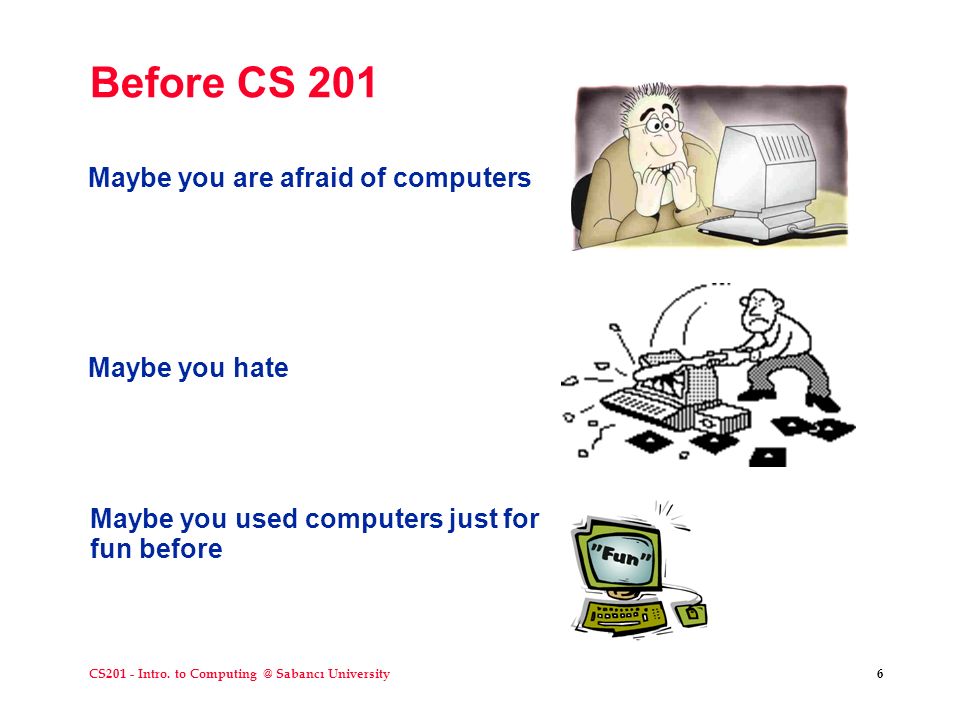 Before CS 201

Maybe you are afraid of computers

Maybe you hate

Maybe you used computers just for fun before

"Fun"

CS201 - Intro. to Computing @ Sabancı University

6